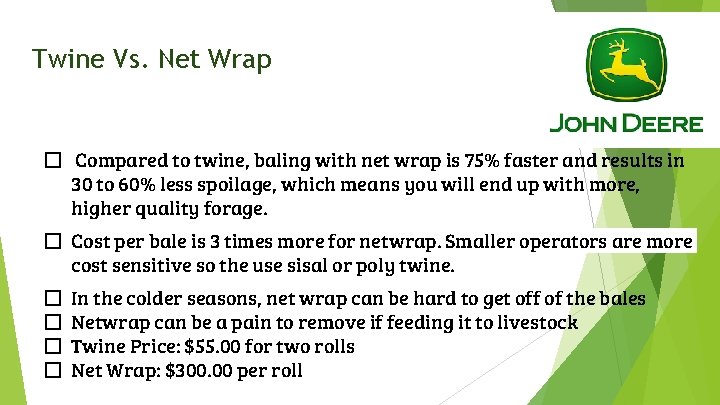 Twine Vs. Net Wrap

JOHN DEERE

☐ Compared to twine, baling with net wrap is 75% faster and results in 30 to 60% less spoilage, which means you will end up with more, higher quality forage.

☐ Cost per bale is 3 times more for netwrap. Smaller operators are more cost sensitive so the use sisal or poly twine.

☐ In the colder seasons, net wrap can be hard to get off of the bales
☐ Netwrap can be a pain to remove if feeding it to livestock
☐ Twine Price: $55.00 for two rolls
☐ Net Wrap: $300.00 per roll